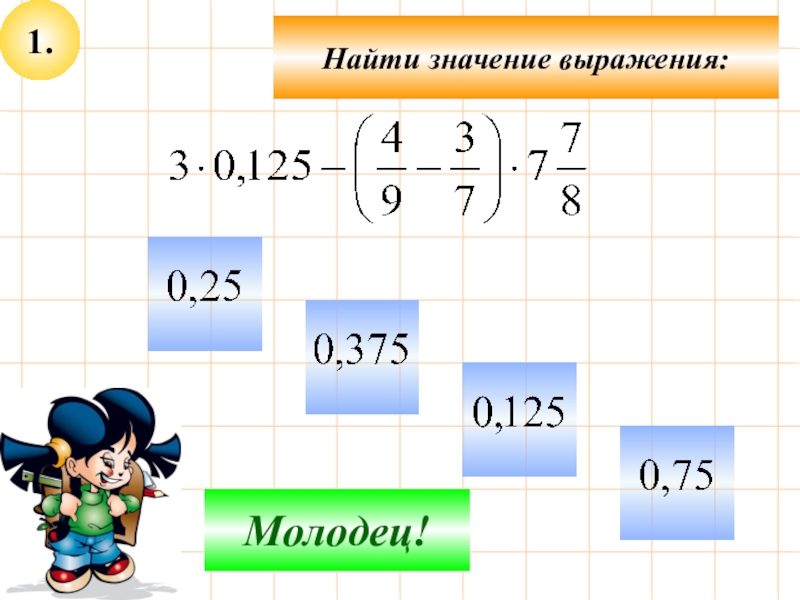 1.

Найти значение выражения:

$3 \cdot 0,125 - \left(\frac{4}{9} - \frac{3}{7}\right) \cdot 7\frac{7}{8}$

0,25

0,375

0,125

0,75

Молодец!